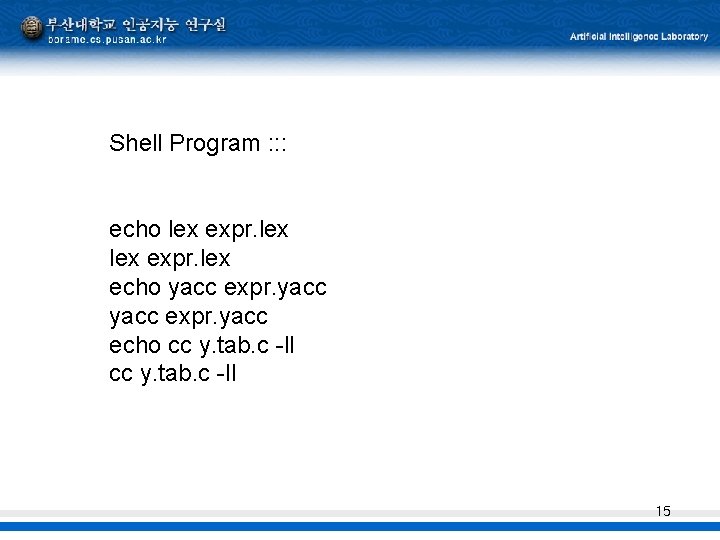 부산대학교 인공지능 연구실
borame.cs.pusan.ac.kr

Artificial Intelligence Laboratory

Shell Program :::

echo lex expr.lex
lex expr.lex
echo yacc expr.yacc
yacc expr.yacc
echo cc y.tab.c -ll
cc y.tab.c -ll

15